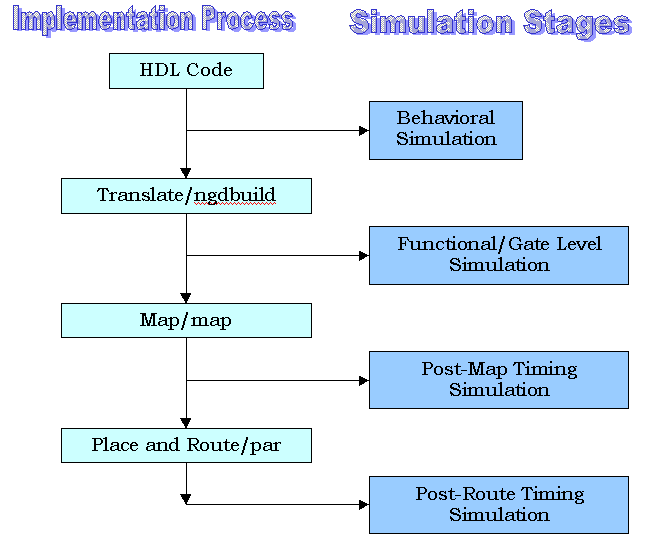 Implementation Process

Simulation Stages

HDL Code

Behavioral Simulation

Translate/ngdbuild

Functional/Gate Level Simulation

Map/map

Post-Map Timing Simulation

Place and Route/par

Post-Route Timing Simulation